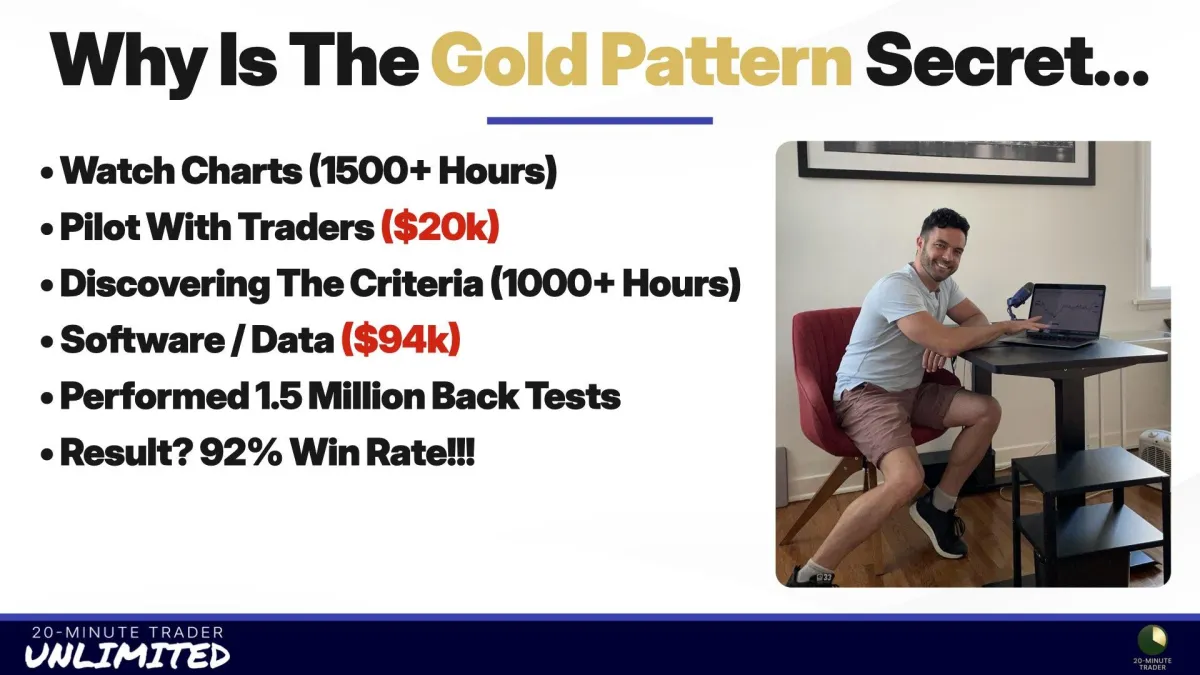 Why Is The Gold Pattern Secret...

• Watch Charts (1500+ Hours)
• Pilot With Traders ($20k)
• Discovering The Criteria (1000+ Hours)
• Software / Data ($94k)
• Performed 1.5 Million Back Tests
• Result? 92% Win Rate!!!

20-MINUTE TRADER
UNLIMITED

20-MINUTE TRADER